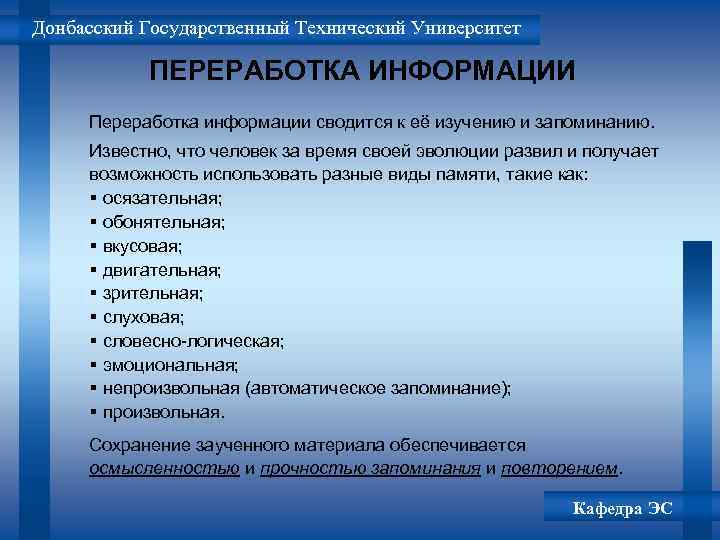 Донбасский Государственный Технический Университет

ПЕРЕРАБОТКА ИНФОРМАЦИИ

Переработка информации сводится к её изучению и запоминанию.

Известно, что человек за время своей эволюции развил и получает возможность использовать разные виды памяти, такие как:
▪ осязательная;
▪ обонятельная;
▪ вкусовая;
▪ двигательная;
▪ зрительная;
▪ слуховая;
▪ словесно-логическая;
▪ эмоциональная;
▪ непроизвольная (автоматическое запоминание);
▪ произвольная.

Сохранение заученного материала обеспечивается осмысленностью и прочностью запоминания и повторением.

Кафедра ЭС